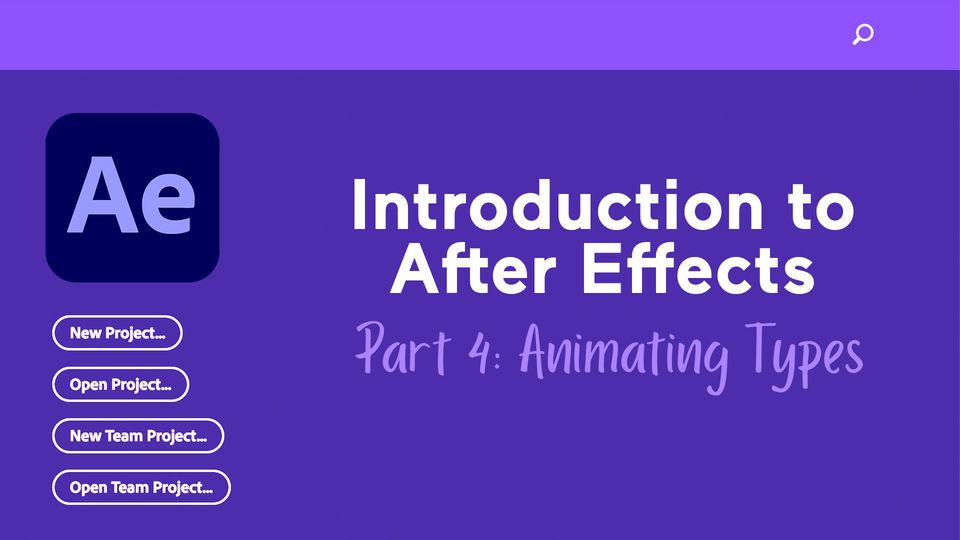 Ae

New Project...

Open Project...

New Team Project...

Open Team Project...

Introduction to After Effects

Part 4: Animating Types